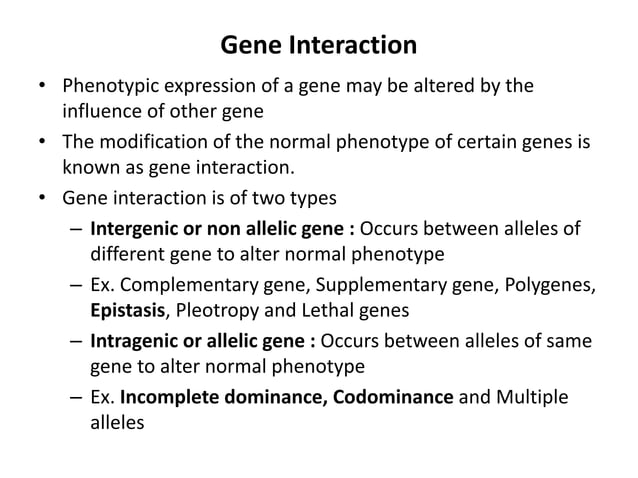 Gene Interaction

• Phenotypic expression of a gene may be altered by the influence of other gene

• The modification of the normal phenotype of certain genes is known as gene interaction.

• Gene interaction is of two types

– Intergenic or non allelic gene : Occurs between alleles of different gene to alter normal phenotype

– Ex. Complementary gene, Supplementary gene, Polygenes, Epistasis, Pleotropy and Lethal genes

– Intragenic or allelic gene : Occurs between alleles of same gene to alter normal phenotype

– Ex. Incomplete dominance, Codominance and Multiple alleles